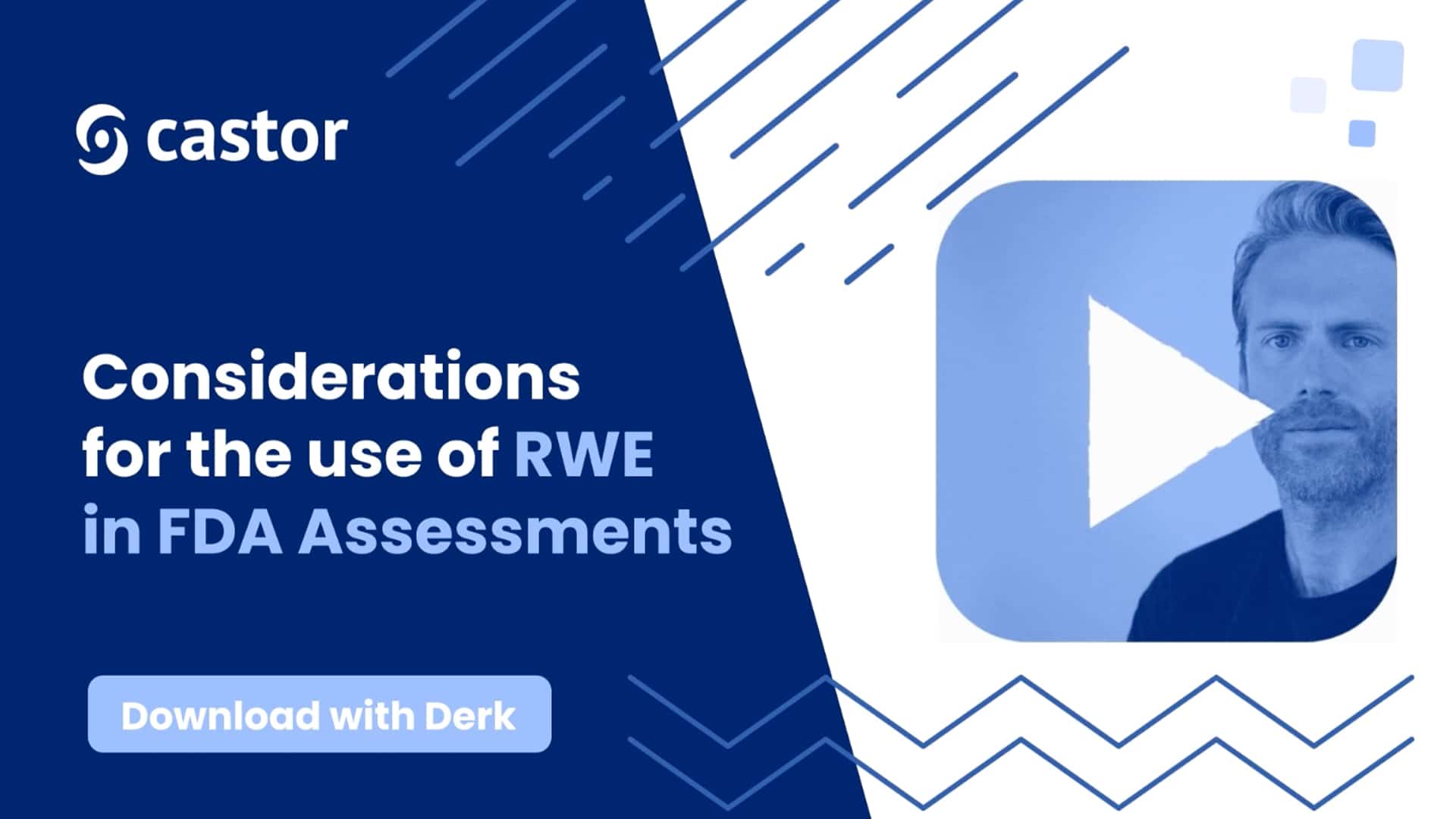 castor

Considerations for the use of RWE in FDA Assessments

Download with Derk